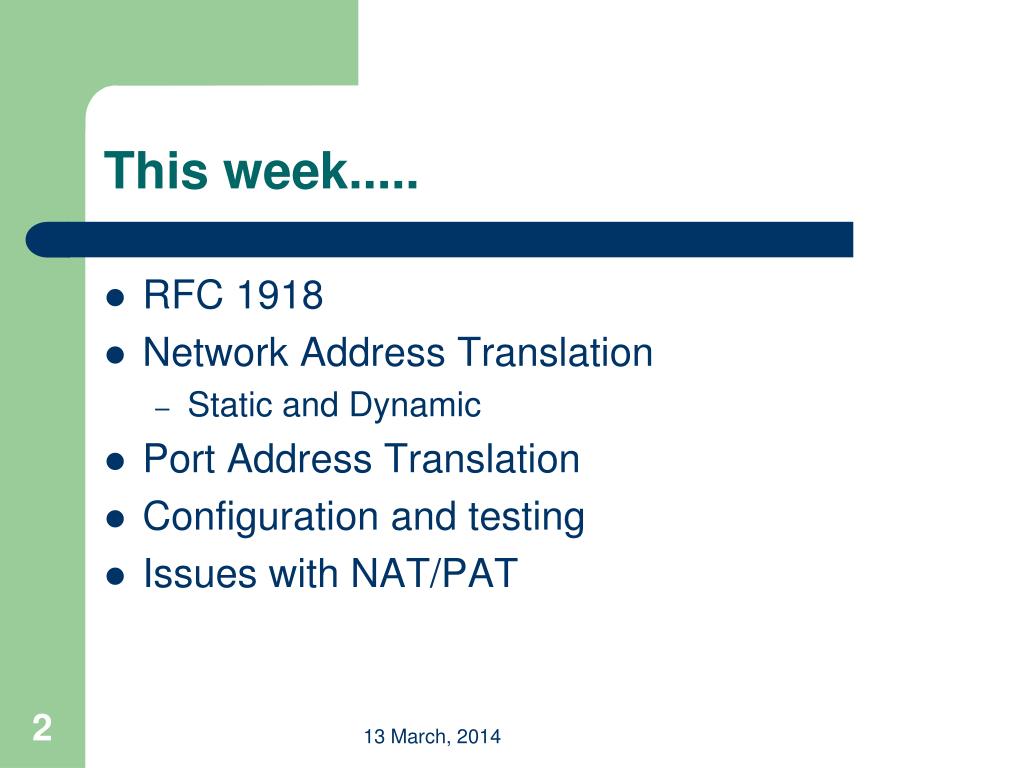 This week.....

- RFC 1918
- Network Address Translation
  – Static and Dynamic
- Port Address Translation
- Configuration and testing
- Issues with NAT/PAT

2

13 March, 2014